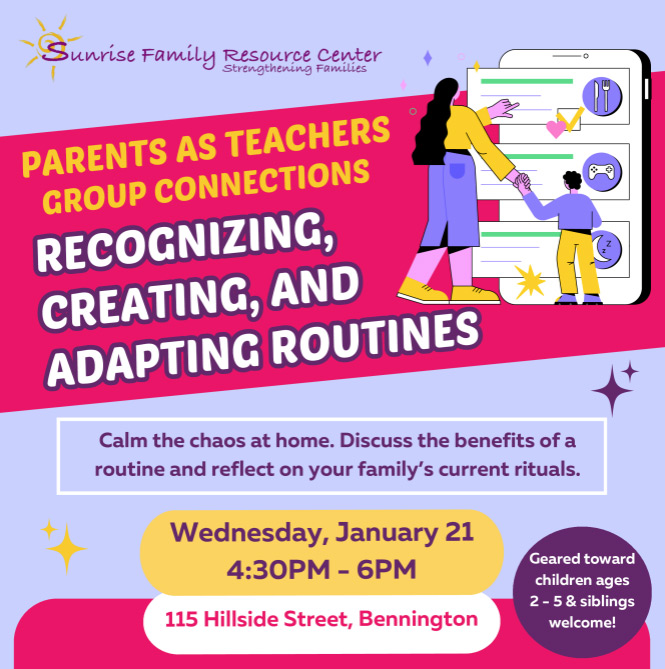 Sunrise Family Resource Center
Strengthening Families

PARENTS AS TEACHERS GROUP CONNECTIONS

RECOGNIZING, CREATING, AND ADAPTING ROUTINES

Calm the chaos at home. Discuss the benefits of a routine and reflect on your family's current rituals.

Wednesday, January 21
4:30PM - 6PM

115 Hillside Street, Bennington

Geared toward children ages 2 - 5 & siblings welcome!